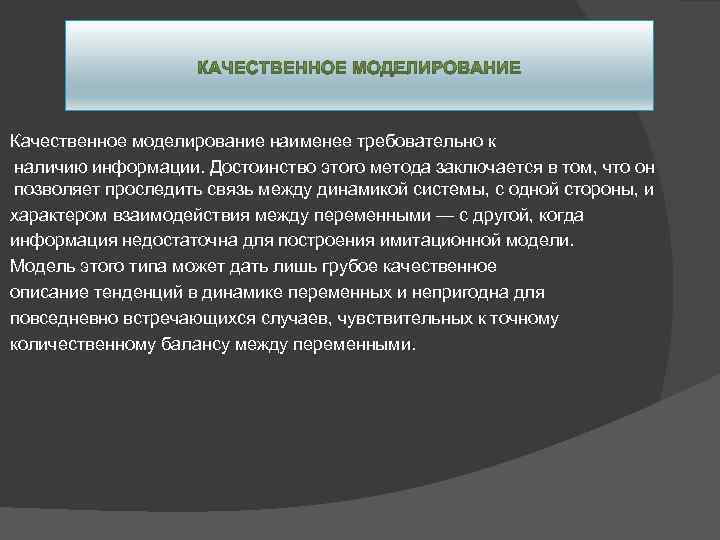 КАЧЕСТВЕННОЕ МОДЕЛИРОВАНИЕ

Качественное моделирование наименее требовательно к наличию информации. Достоинство этого метода заключается в том, что он позволяет проследить связь между динамикой системы, с одной стороны, и характером взаимодействия между переменными — с другой, когда информация недостаточна для построения имитационной модели. Модель этого типа может дать лишь грубое качественное описание тенденций в динамике переменных и непригодна для повседневно встречающихся случаев, чувствительных к точному количественному балансу между переменными.